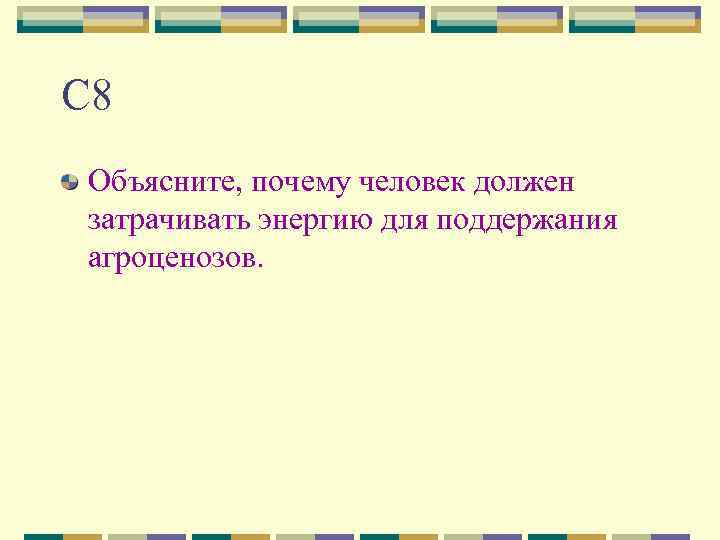 С8

Объясните, почему человек должен затрачивать энергию для поддержания агроценозов.